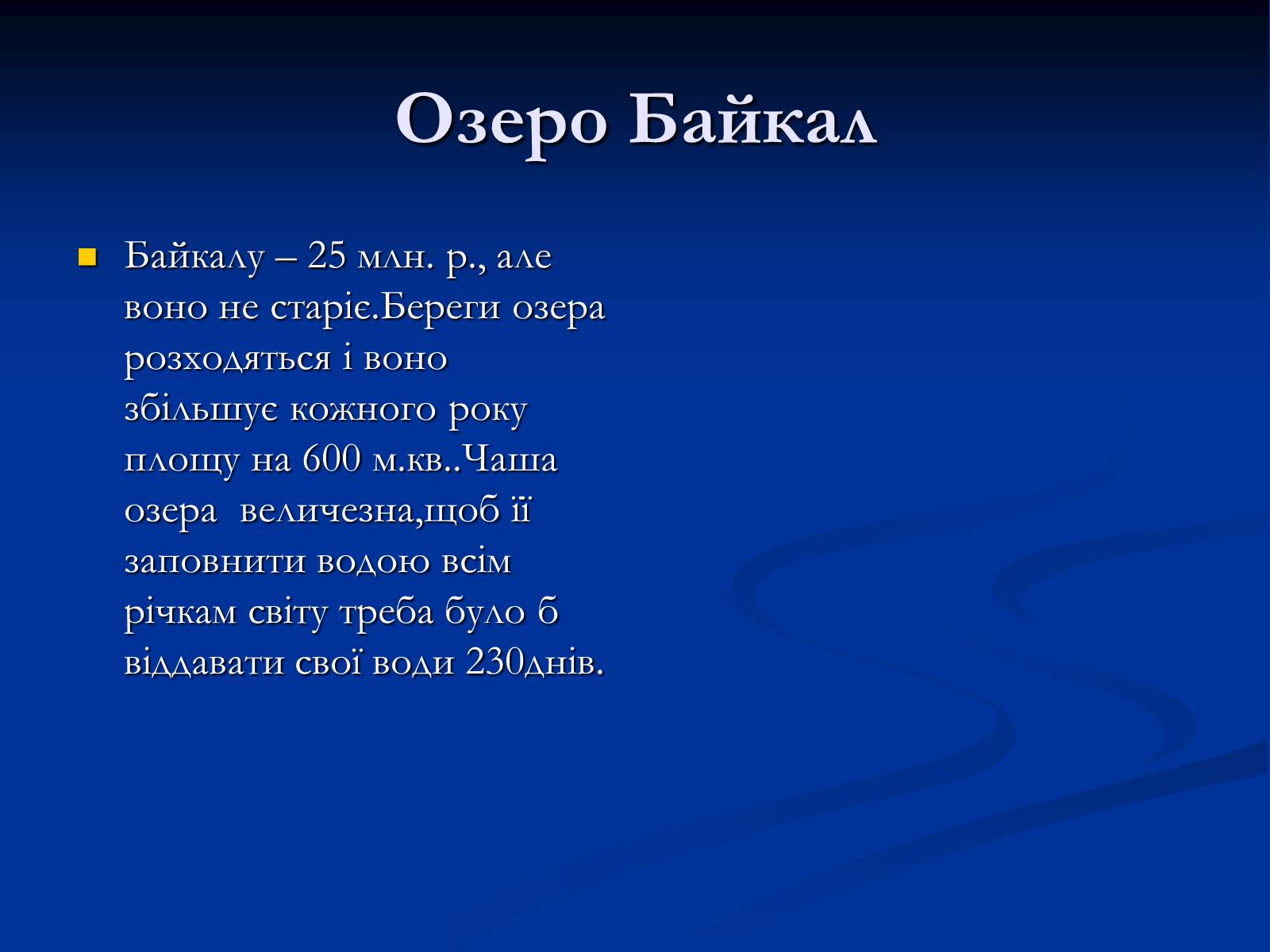 Озеро Байкал

Байкалу – 25 млн. р., але воно не старіє.Береги озера розходяться і воно збільшує кожного року площу на 600 м.кв..Чаша озера  величезна,щоб її заповнити водою всім річкам світу треба було б віддавати свої води 230днів.